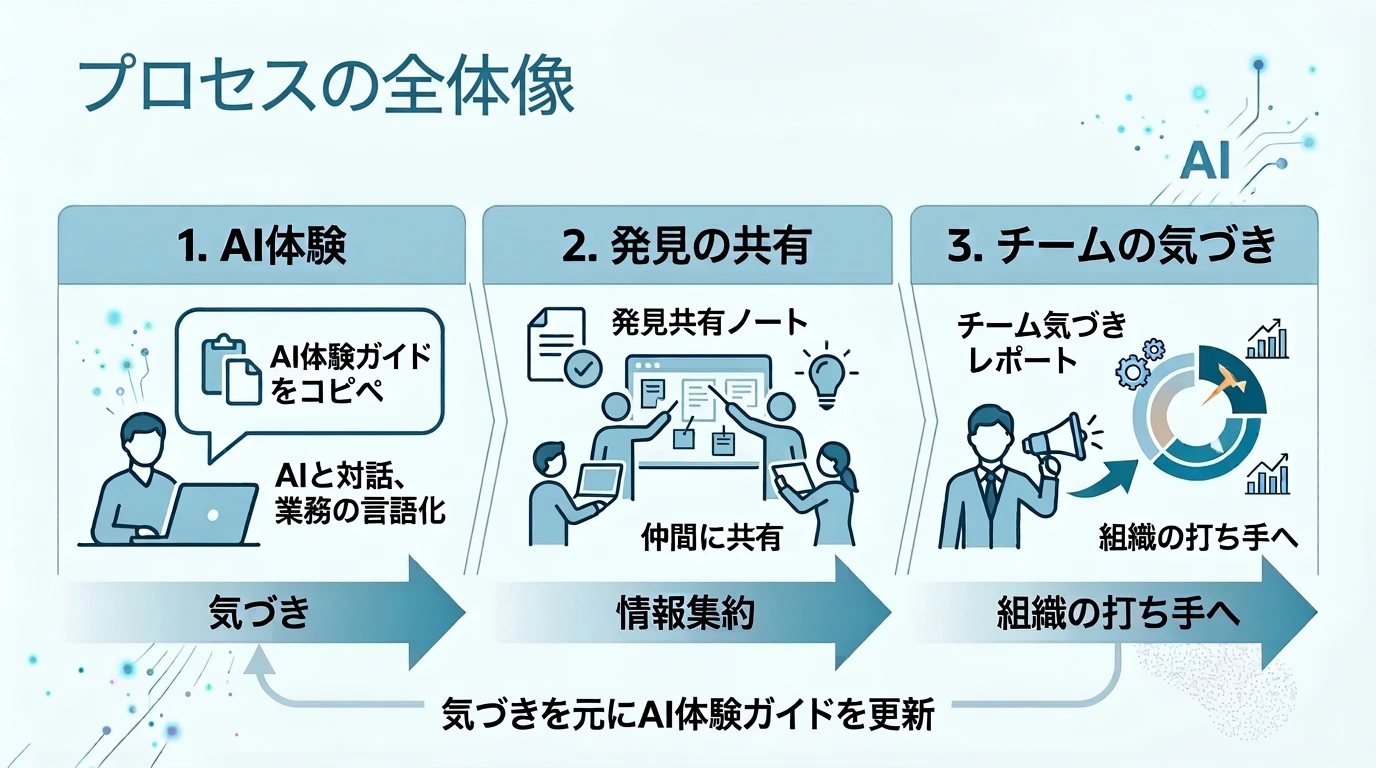 プロセスの全体像

AI

1. AI体験

AI体験ガイドをコピペ

AIと対話、業務の言語化

気づき

2. 発見の共有

発見共有ノート

仲間に共有

情報集約

3. チームの気づき

チーム気づきレポート

組織の打ち手へ

組織の打ち手へ

気づきを元にAI体験ガイドを更新